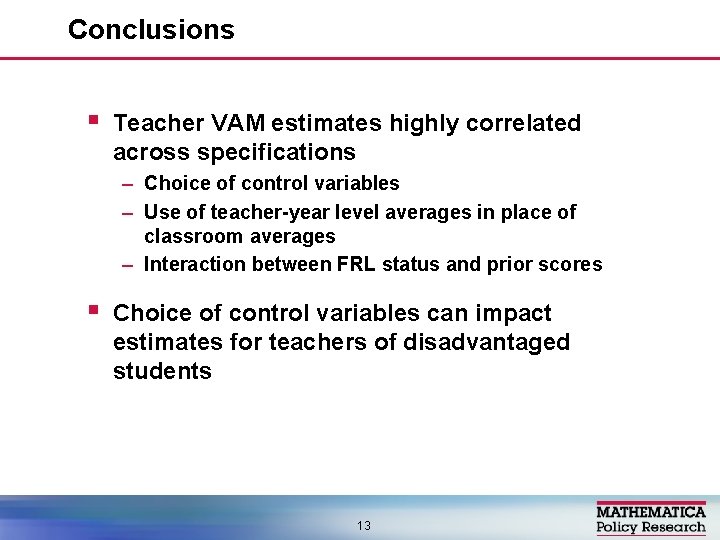 Conclusions

▪ Teacher VAM estimates highly correlated across specifications

– Choice of control variables

– Use of teacher-year level averages in place of classroom averages

– Interaction between FRL status and prior scores

▪ Choice of control variables can impact estimates for teachers of disadvantaged students

13

MATHEMATICA
Policy Research